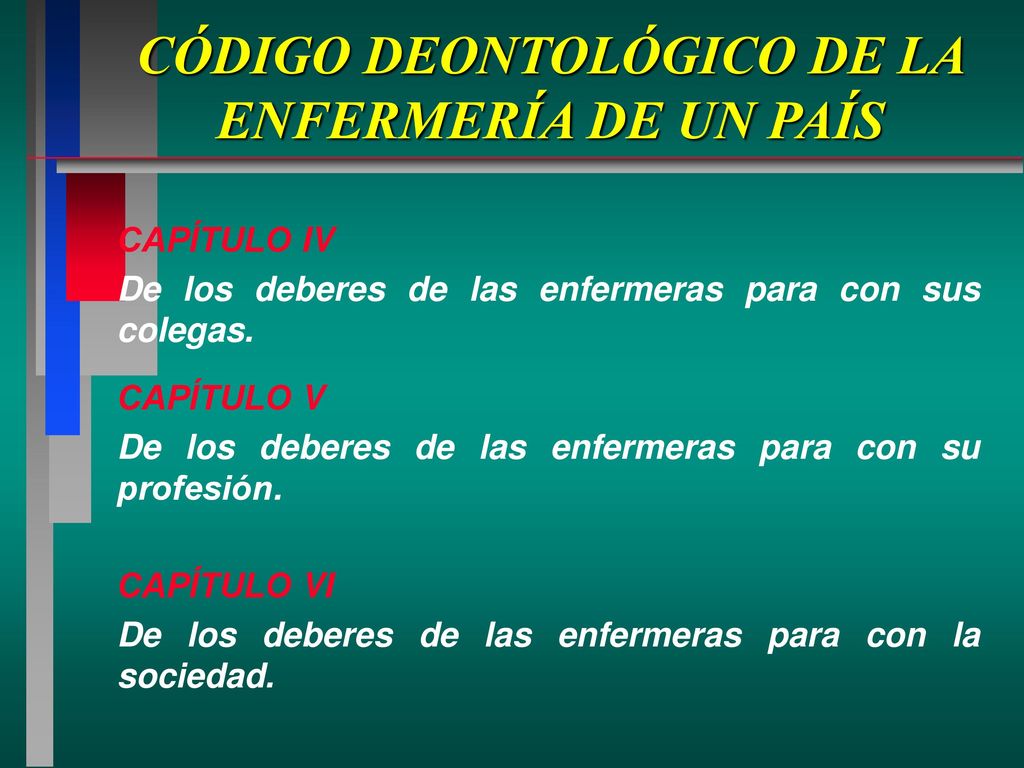 CÓDIGO DEONTOLÓGICO DE LA ENFERMERÍA DE UN PAÍS

CAPÍTULO IV

De los deberes de las enfermeras para con sus colegas.

CAPÍTULO V

De los deberes de las enfermeras para con su profesión.

CAPÍTULO VI

De los deberes de las enfermeras para con la sociedad.